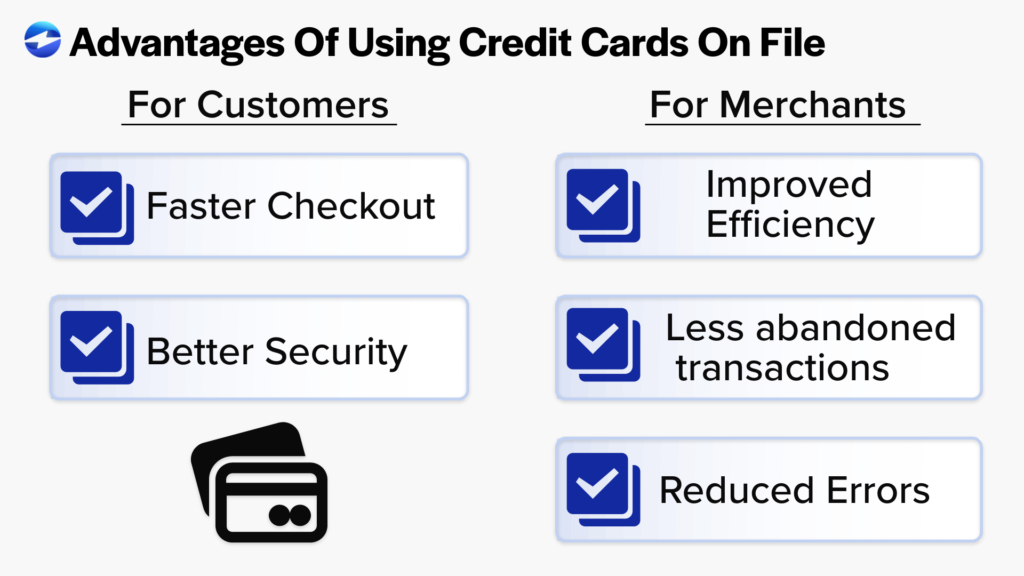 Advantages Of Using Credit Cards On File

For Customers

Faster Checkout

Better Security

For Merchants

Improved Efficiency

Less abandoned transactions

Reduced Errors